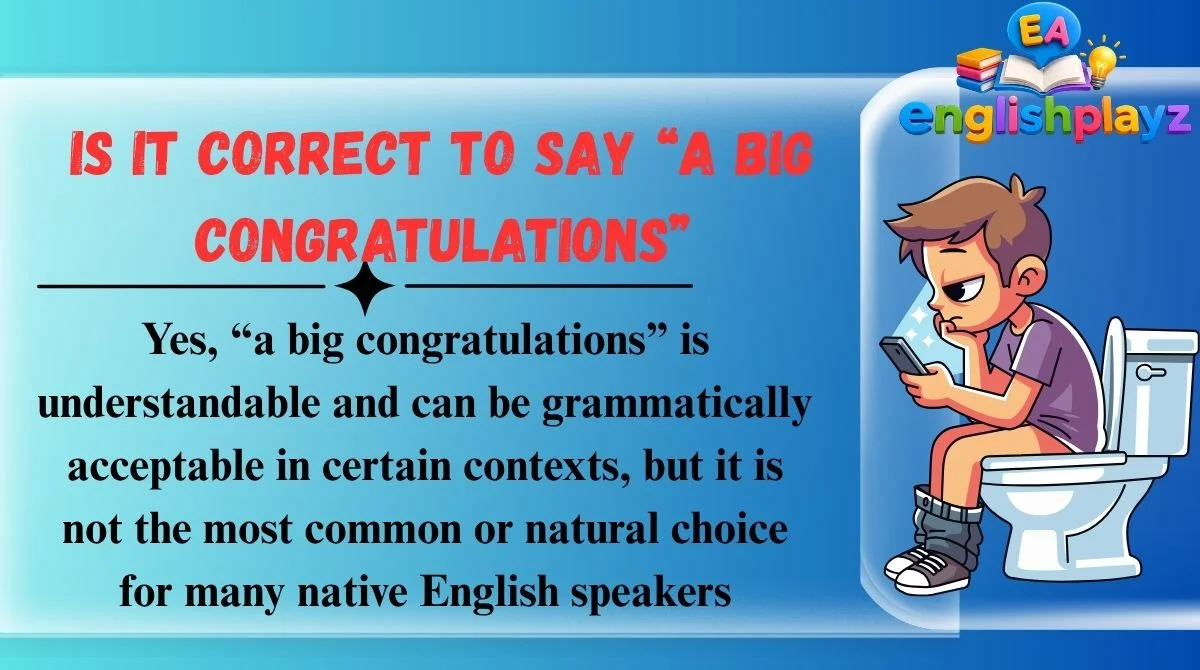 EA
englishplayz

IS IT CORRECT TO SAY “A BIG CONGRATULATIONS”

Yes, “a big congratulations” is understandable and can be grammatically acceptable in certain contexts, but it is not the most common or natural choice for many native English speakers